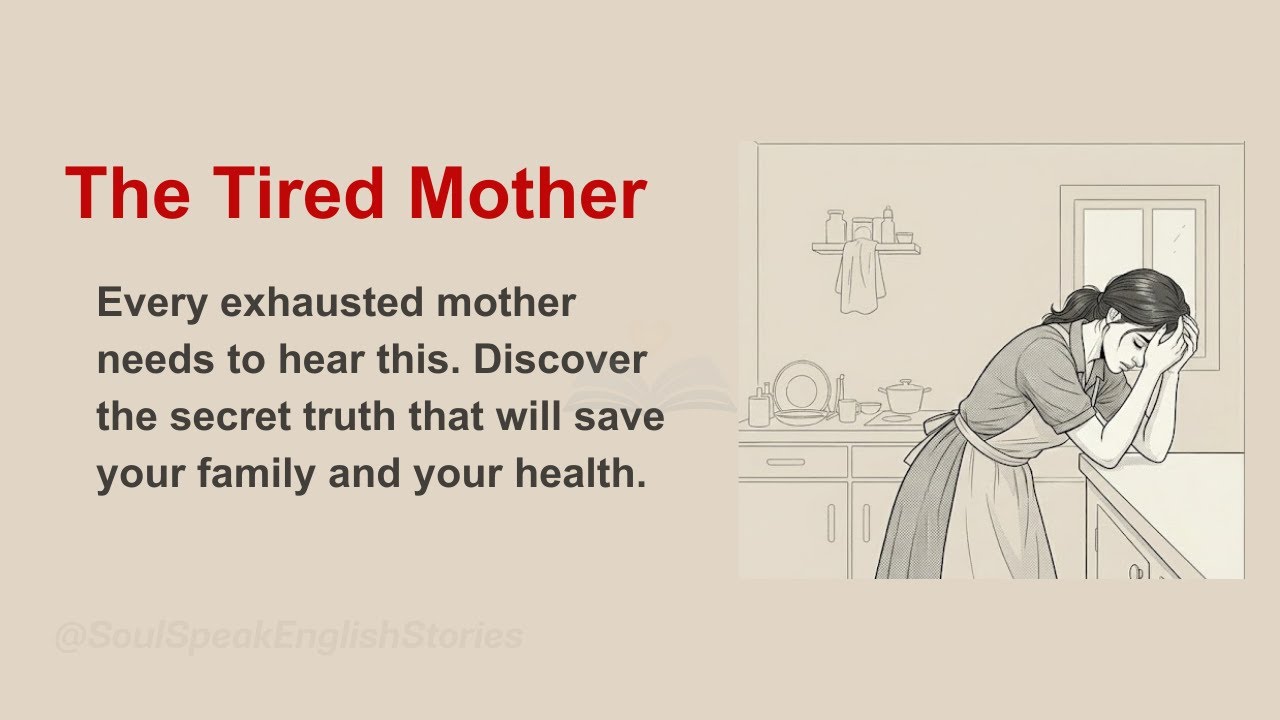 The Tired Mother

Every exhausted mother needs to hear this. Discover the secret truth that will save your family and your health.

@SoulSpeakEnglishStories